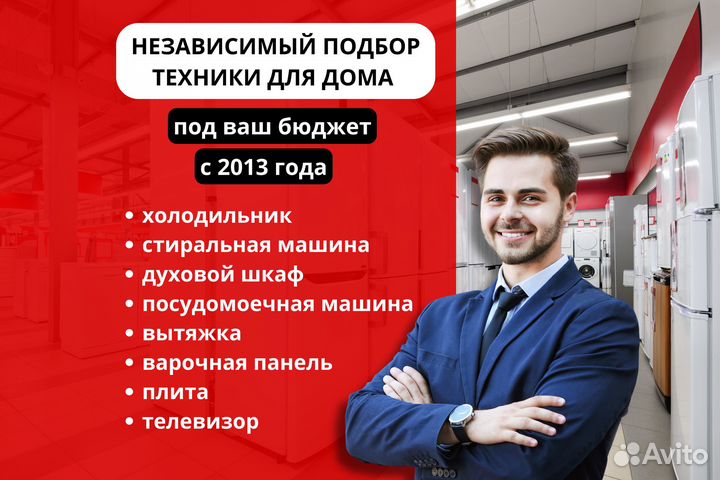 НЕЗАВИСИМЫЙ ПОДБОР ТЕХНИКИ ДЛЯ ДОМА

под ваш бюджет

с 2013 года

• холодильник
• стиральная машина
• духовой шкаф
• посудомоечная машина
• вытяжка
• варочная панель
• плита
• телевизор

Avito